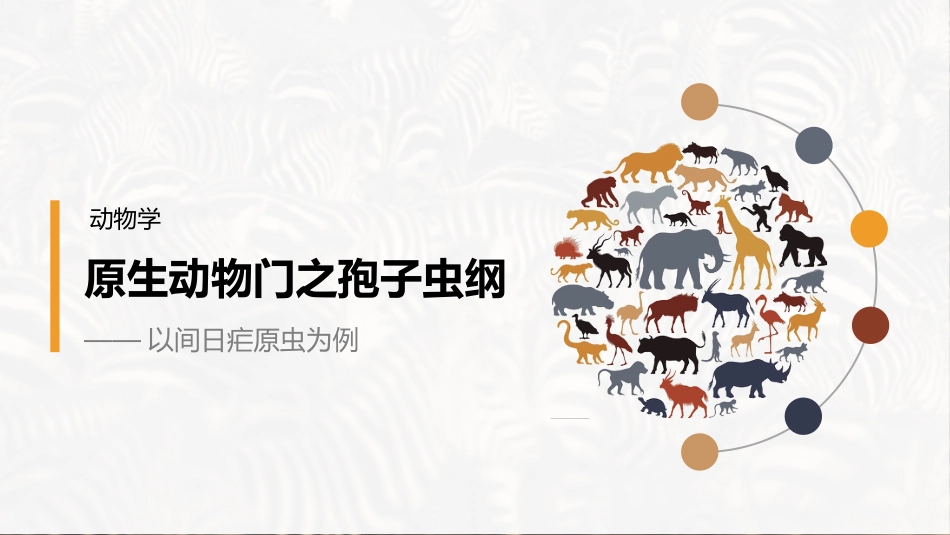 动物学

原生动物门之孢子虫纲

—— 以间日疟原虫为例